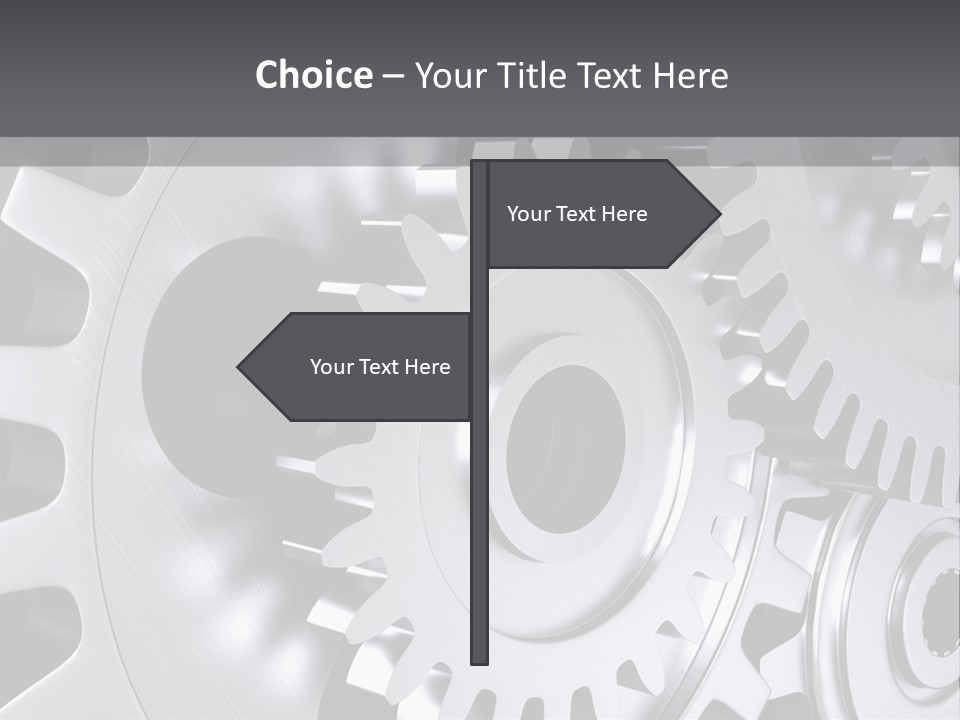 Choice – Your Title Text Here

Your Text Here

Your Text Here